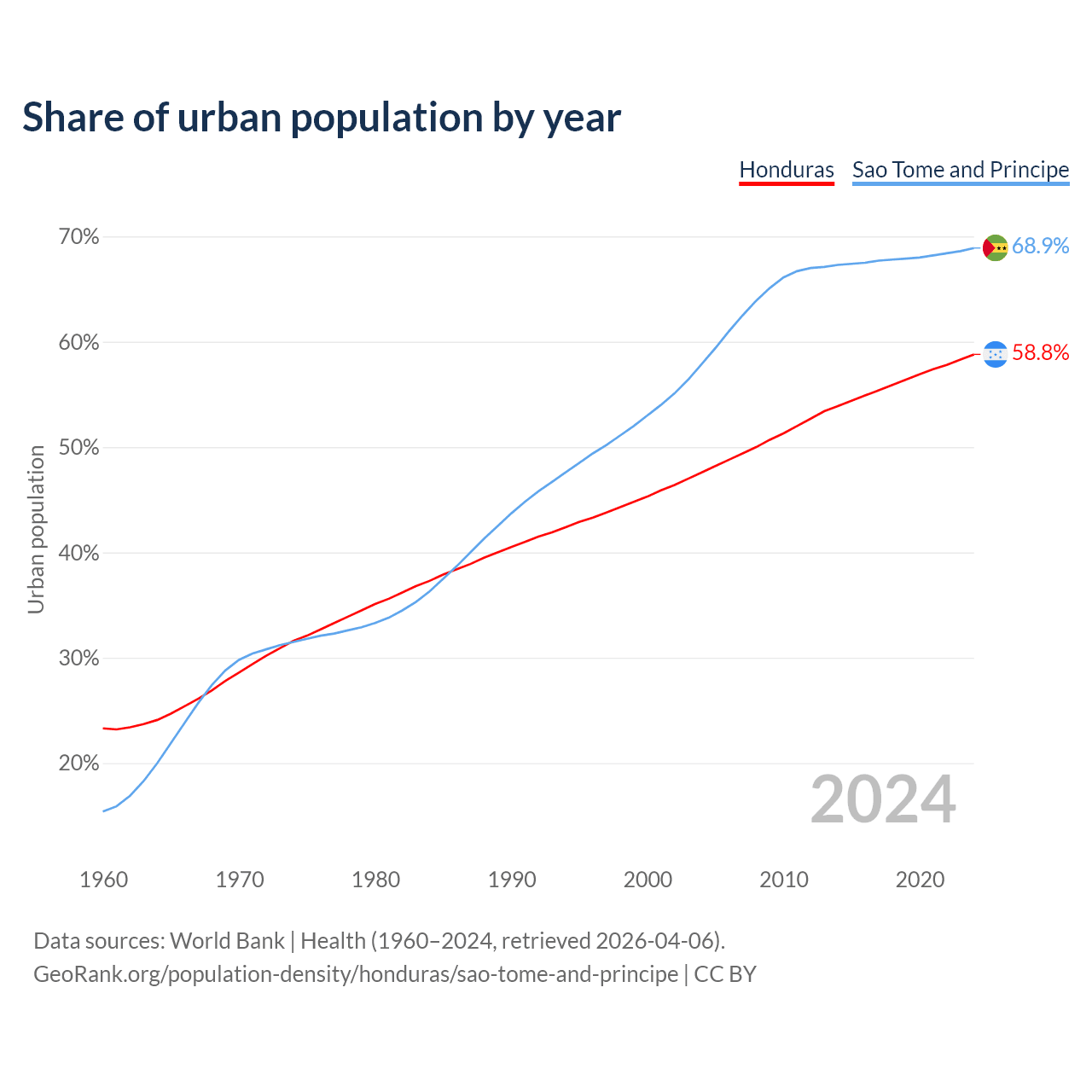 Share of urban population by year

Honduras Sao Tome and Principe

70%
60%
50%
40%
30%
20%

Urban population

68.9%
58.8%

2024

1960 1970 1980 1990 2000 2010 2020

Data sources: World Bank | Health (1960–2024, retrieved 2026-04-06).
GeoRank.org/population-density/honduras/sao-tome-and-principe | CC BY